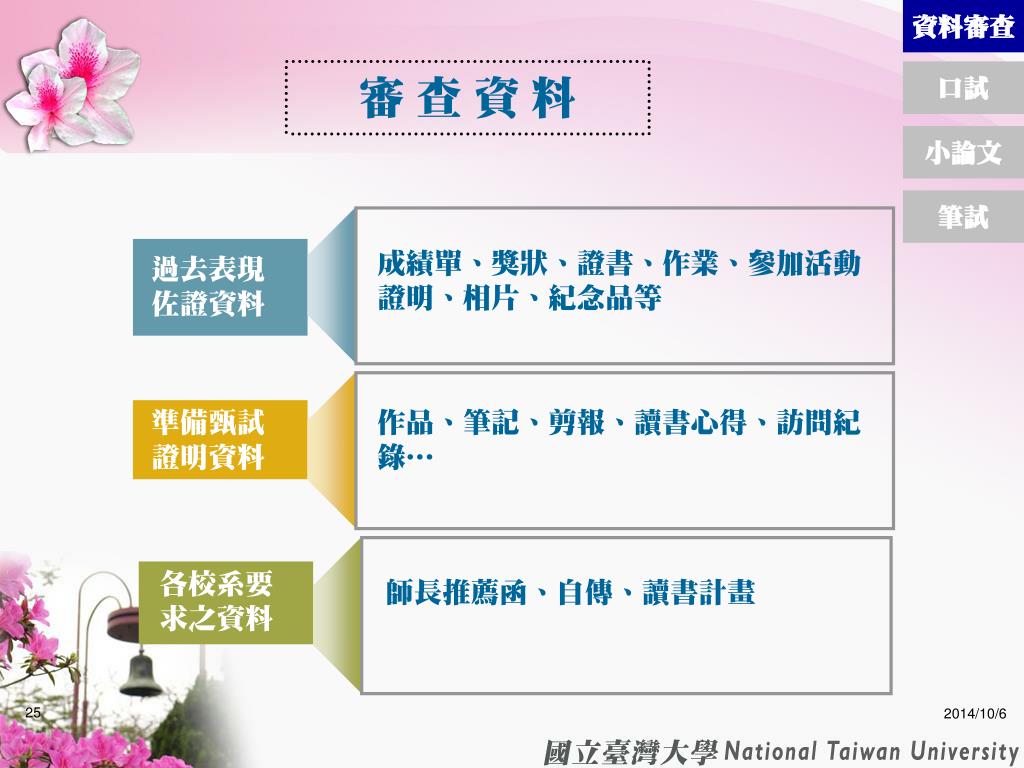 資料審查

口試

小論文

筆試

審查資料

過去表現佐證資料

成績單、獎狀、證書、作業、參加活動證明、相片、紀念品等

準備甄試證明資料

作品、筆記、剪報、讀書心得、訪問紀錄…

各校系要求之資料

師長推薦函、自傳、讀書計畫

25

2014/10/6

國立臺灣大學 National Taiwan University